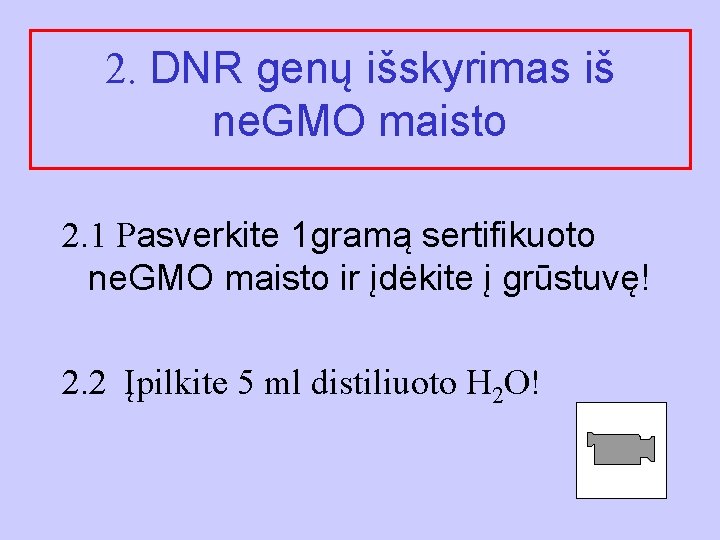 2. DNR genų išskyrimas iš neGMO maisto

2.1 Pasverkite 1gramą sertifikuoto neGMO maisto ir įdėkite į grūstuvę!

2.2 Įpilkite 5 ml distiliuoto $H_2O$!